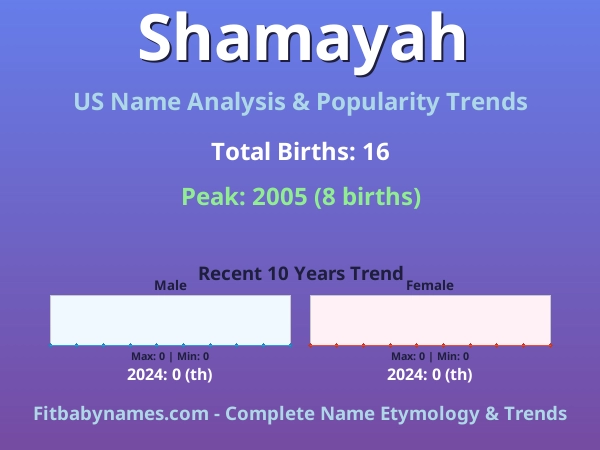 Shamayah

US Name Analysis & Popularity Trends

Total Births: 16

Peak: 2005 (8 births)

Recent 10 Years Trend

Male

Max: 0 | Min: 0

2024: 0 (th)

Female

Max: 0 | Min: 0

2024: 0 (th)

Fitbabynames.com - Complete Name Etymology & Trends